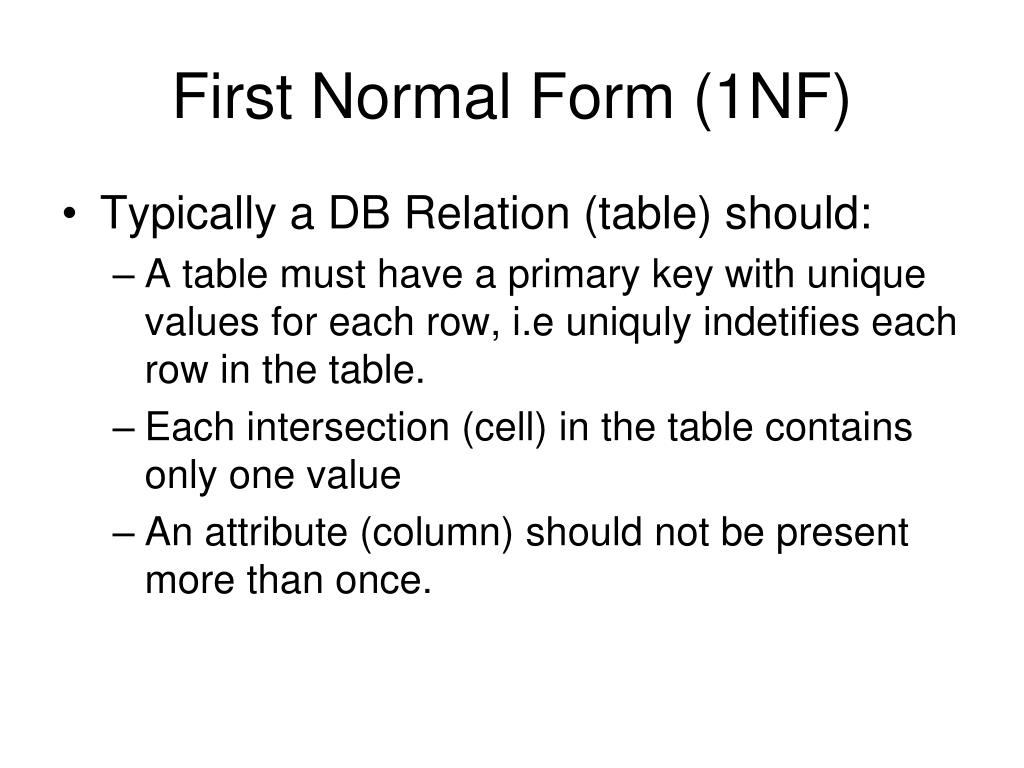 First Normal Form (1NF)

• Typically a DB Relation (table) should:
– A table must have a primary key with unique values for each row, i.e uniquly indetifies each row in the table.
– Each intersection (cell) in the table contains only one value
– An attribute (column) should not be present more than once.